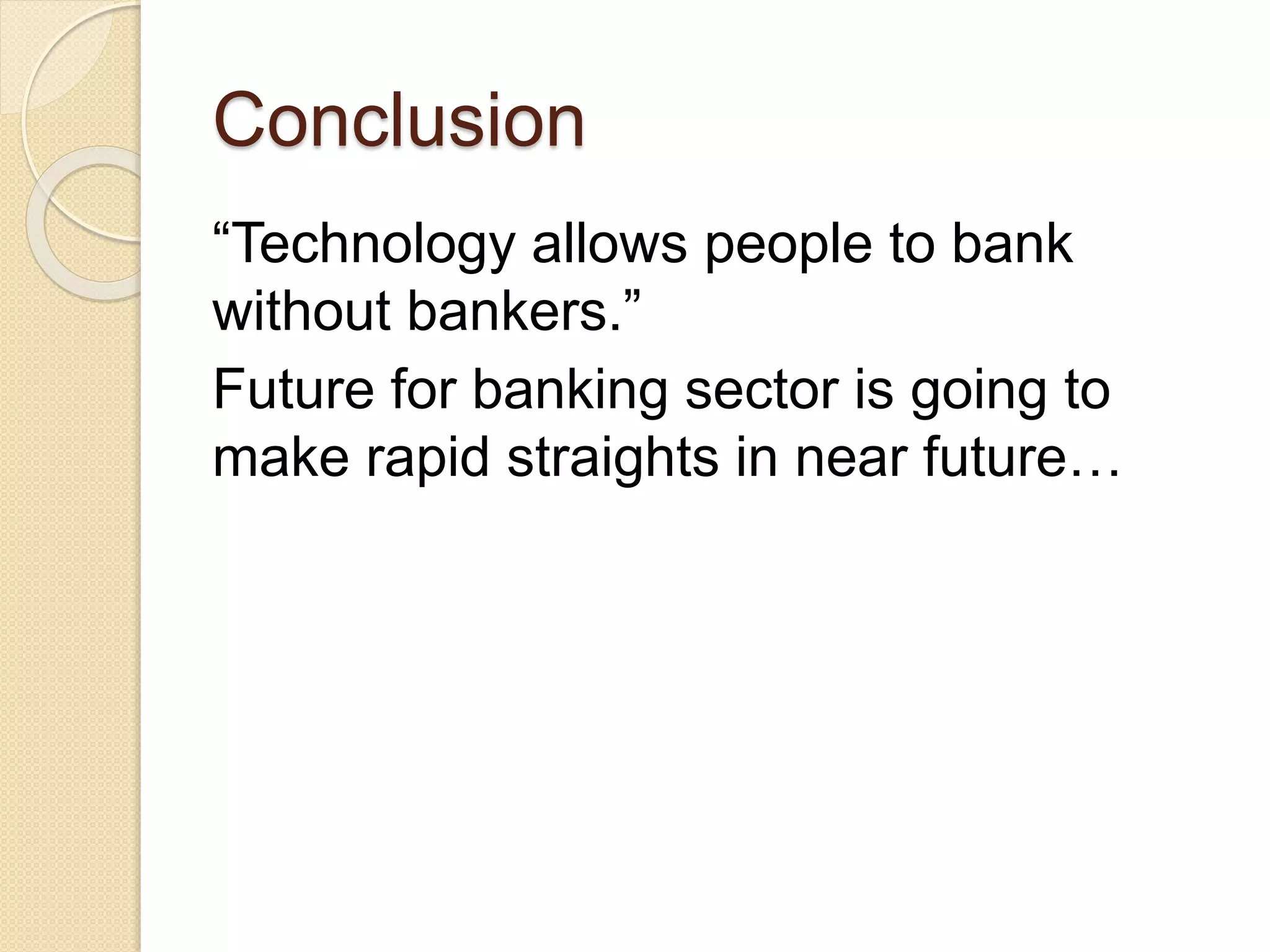 Conclusion

“Technology allows people to bank without bankers.”

Future for banking sector is going to make rapid straights in near future…